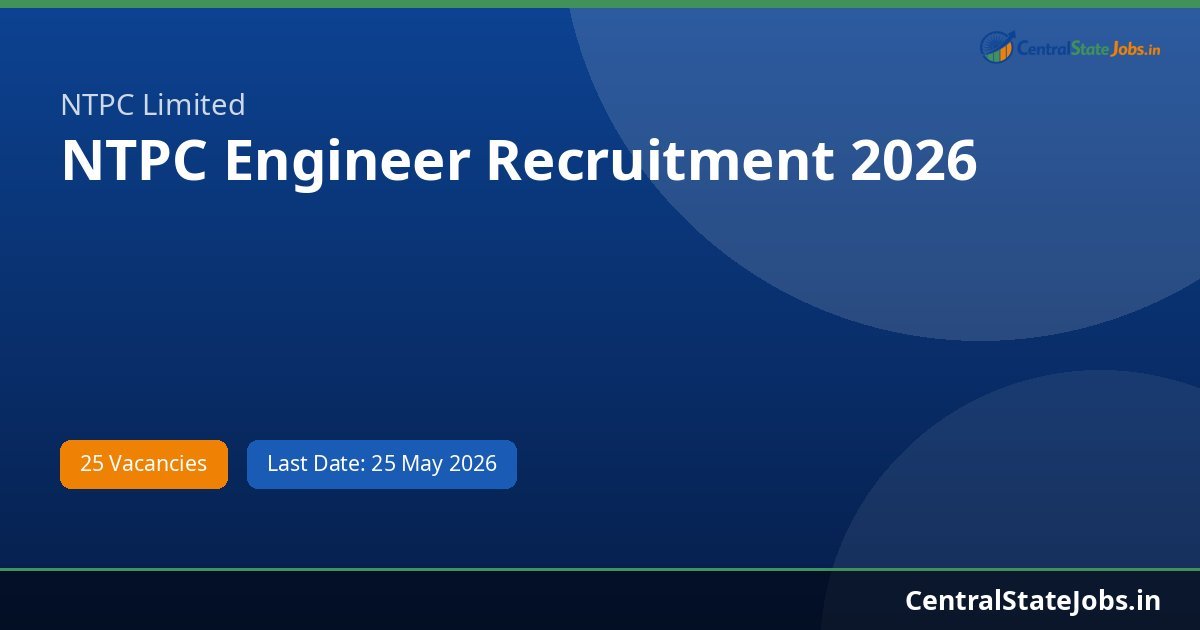 CentralStateJobs.in

NTPC Limited

NTPC Engineer Recruitment 2026

25 Vacancies

Last Date: 25 May 2026

CentralStateJobs.in